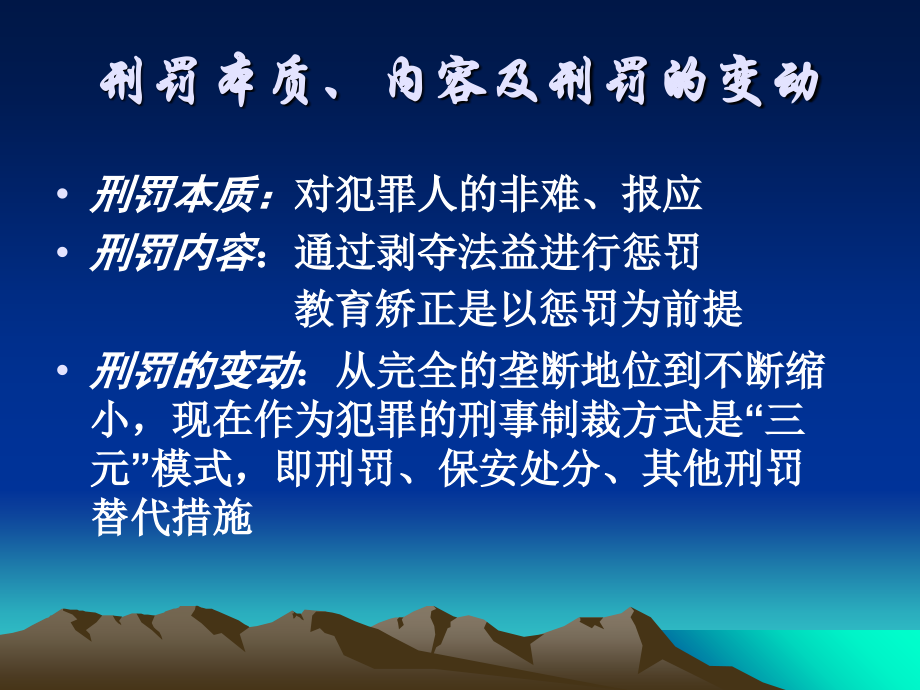 刑罚本质、内容及刑罚的变动

• 刑罚本质：对犯罪人的非难、报应

• 刑罚内容：通过剥夺法益进行惩罚
教育矫正是以惩罚为前提

• 刑罚的变动：从完全的垄断地位到不断缩小，现在作为犯罪的刑事制裁方式是“三元”模式，即刑罚、保安处分、其他刑罚替代措施